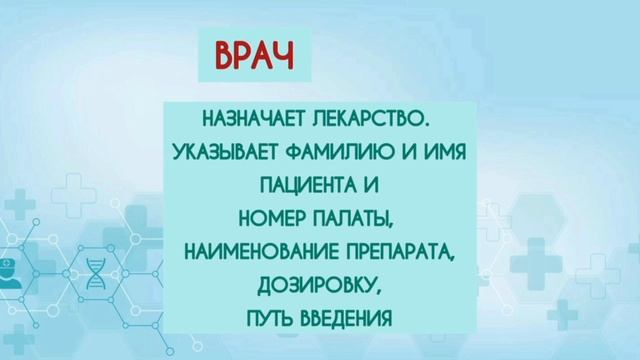 ВРАЧ

НАЗНАЧАЕТ ЛЕКАРСТВО. УКАЗЫВАЕТ ФАМИЛИЮ И ИМЯ ПАЦИЕНТА И НОМЕР ПАЛАТЫ, НАИМЕНОВАНИЕ ПРЕПАРАТА, ДОЗИРОВКУ, ПУТЬ ВВЕДЕНИЯ